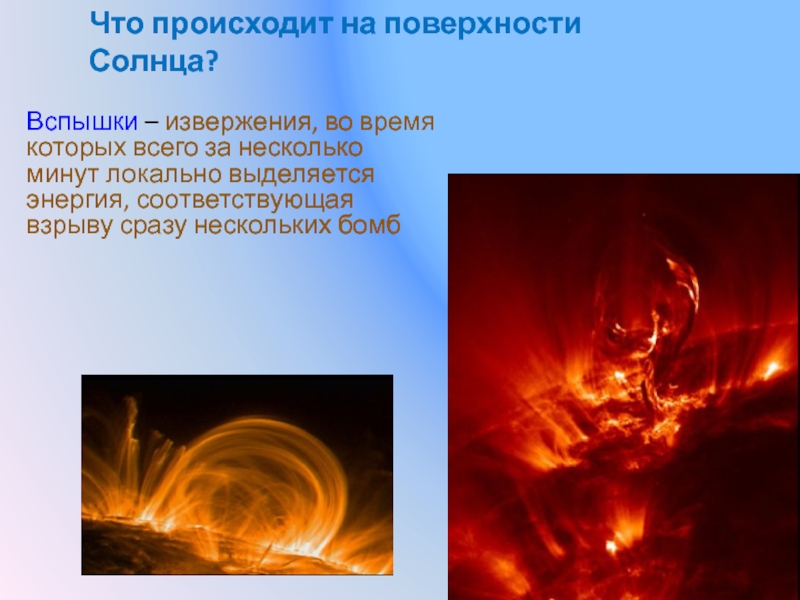 Что происходит на поверхности Солнца?

Вспышки – извержения, во время которых всего за несколько минут локально выделяется энергия, соответствующая взрыву сразу нескольких бомб